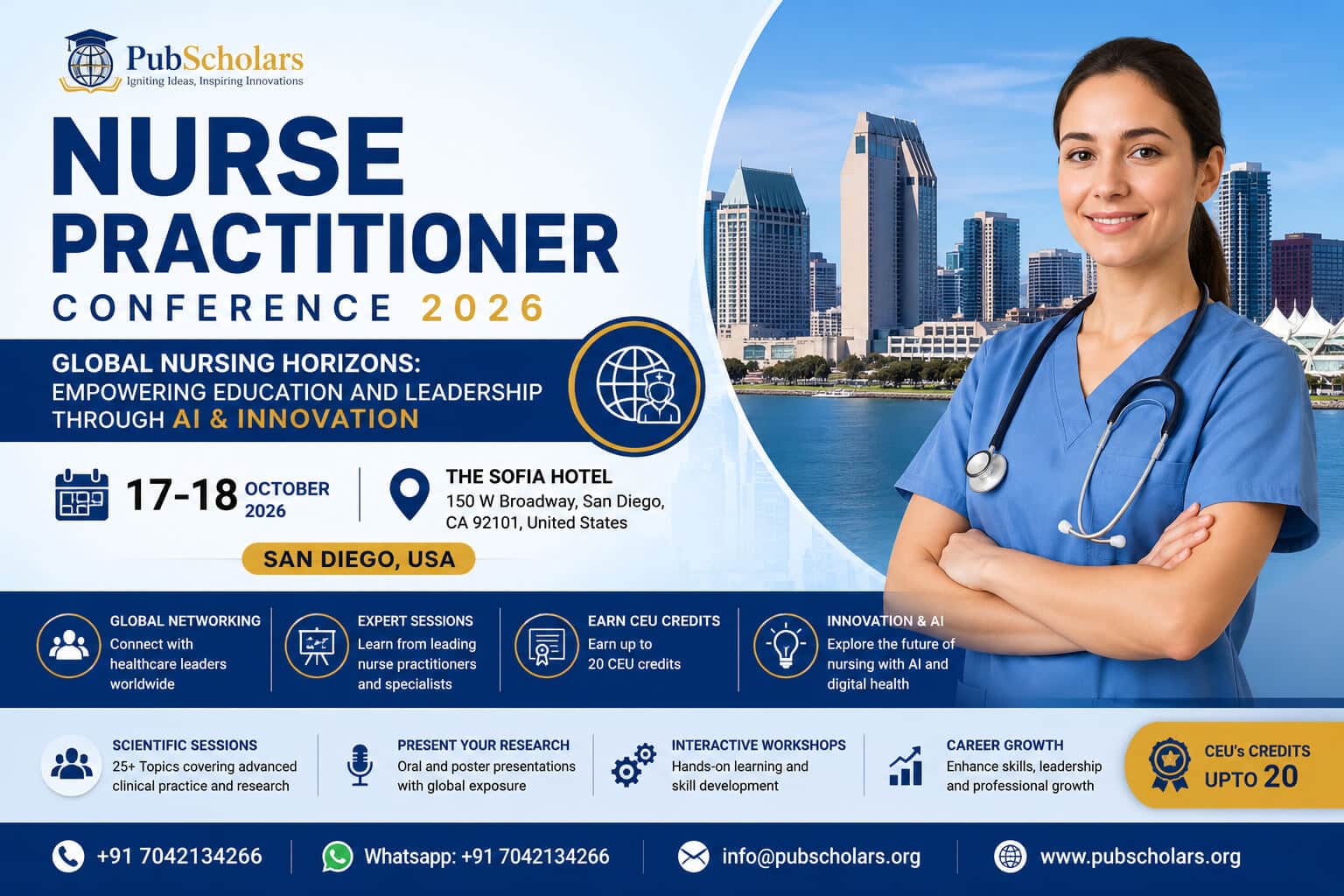 PubScholars
Igniting Ideas, Inspiring Innovations

NURSE PRACTITIONER
CONFERENCE 2026

GLOBAL NURSING HORIZONS: EMPOWERING EDUCATION AND LEADERSHIP THROUGH AI & INNOVATION

17-18 OCTOBER 2026

THE SOFIA HOTEL
150 W Broadway, San Diego, CA 92101, United States

SAN DIEGO, USA

GLOBAL NETWORKING
Connect with healthcare leaders worldwide

EXPERT SESSIONS
Learn from leading nurse practitioners and specialists

EARN CEU CREDITS
Earn up to 20 CEU credits

INNOVATION & AI
Explore the future of nursing with AI and digital health

SCIENTIFIC SESSIONS
25+ Topics covering advanced clinical practice and research

PRESENT YOUR RESEARCH
Oral and poster presentations with global exposure

INTERACTIVE WORKSHOPS
Hands-on learning and skill development

CAREER GROWTH
Enhance skills, leadership and professional growth

CEU's CREDITS
UPTO 20

+91 7042134266
Whatsapp: +91 7042134266
info@pubscholars.org
www.pubscholars.org